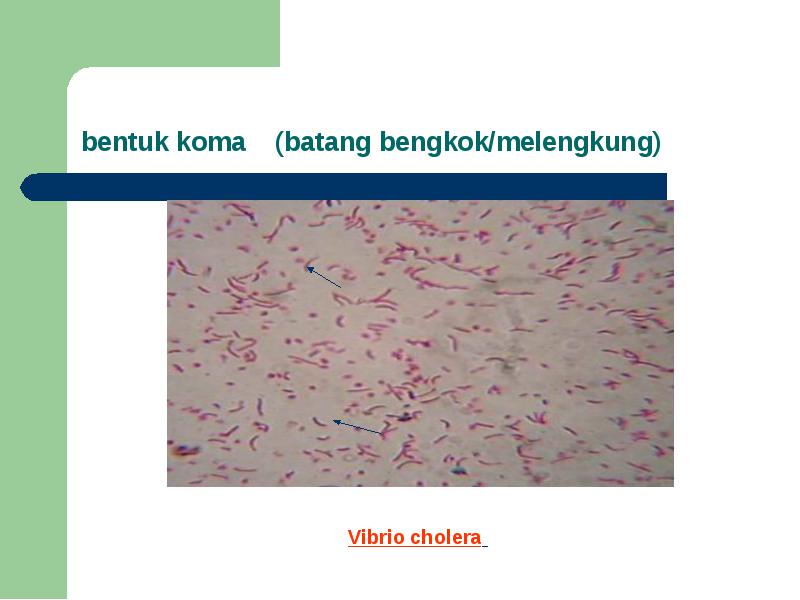 bentuk koma (batang bengkok/melengkung)

Vibrio cholera